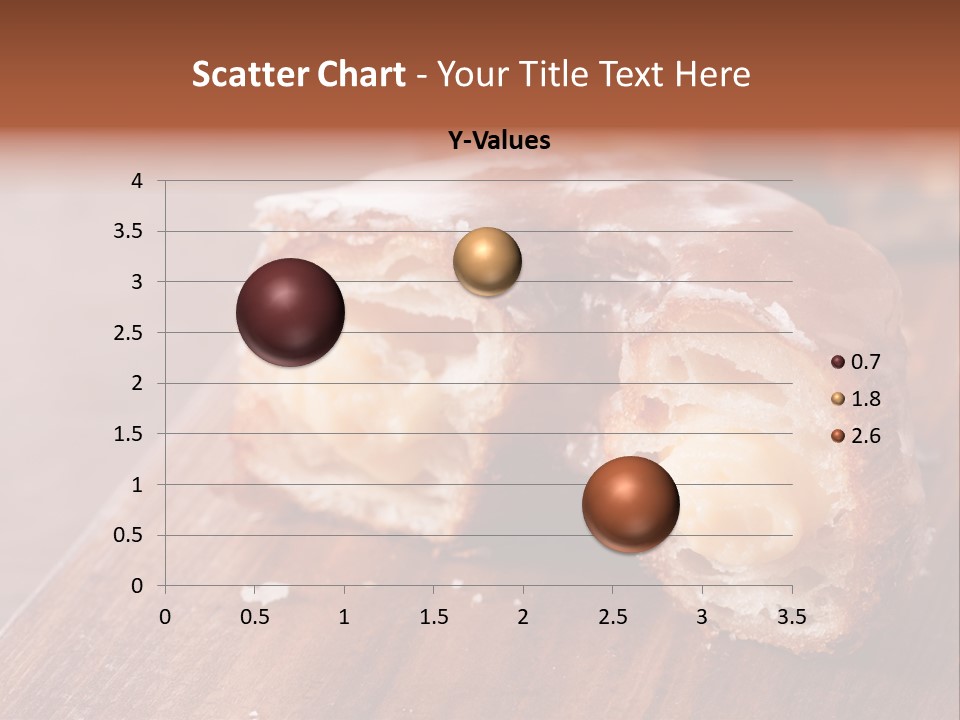 Scatter Chart - Your Title Text Here

Y-Values

4
3.5
3
2.5
2
1.5
1
0.5
0

0 0.5 1 1.5 2 2.5 3 3.5

0.7
1.8
2.6